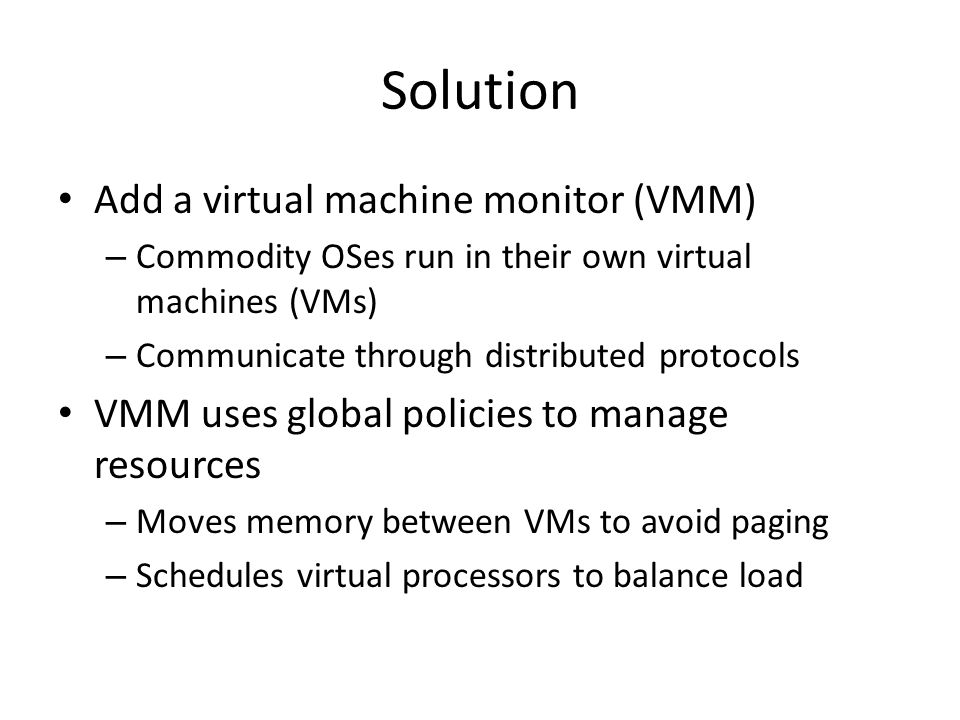 Solution

• Add a virtual machine monitor (VMM)
– Commodity OSes run in their own virtual machines (VMs)
– Communicate through distributed protocols
• VMM uses global policies to manage resources
– Moves memory between VMs to avoid paging
– Schedules virtual processors to balance load